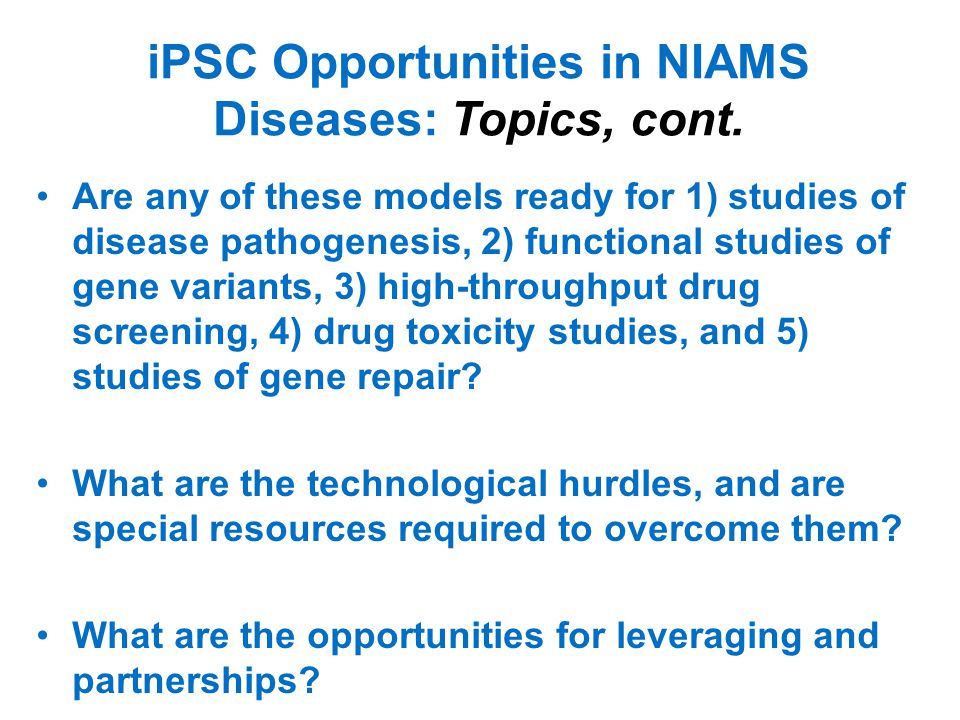 iPSC Opportunities in NIAMS Diseases: Topics, cont.

• Are any of these models ready for 1) studies of disease pathogenesis, 2) functional studies of gene variants, 3) high-throughput drug screening, 4) drug toxicity studies, and 5) studies of gene repair?

• What are the technological hurdles, and are special resources required to overcome them?

• What are the opportunities for leveraging and partnerships?